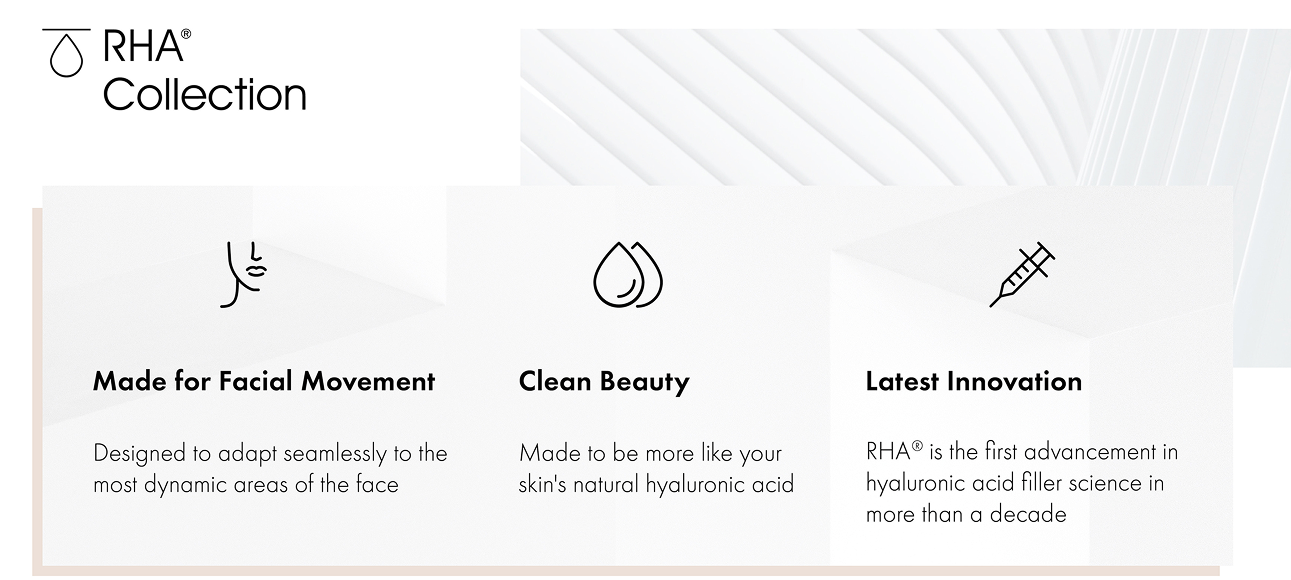 RHA®
Collection

Made for Facial Movement

Designed to adapt seamlessly to the most dynamic areas of the face

Clean Beauty

Made to be more like your skin's natural hyaluronic acid

Latest Innovation

RHA® is the first advancement in hyaluronic acid filler science in more than a decade